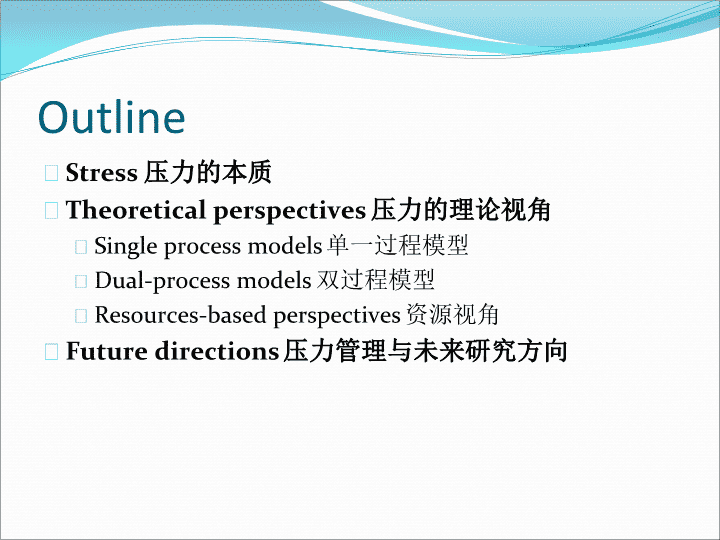 Outline

Stress 压力的本质

Theoretical perspectives 压力的理论视角

Single process models 单一过程模型

Dual-process models 双过程模型

Resources-based perspectives 资源视角

Future directions 压力管理与未来研究方向